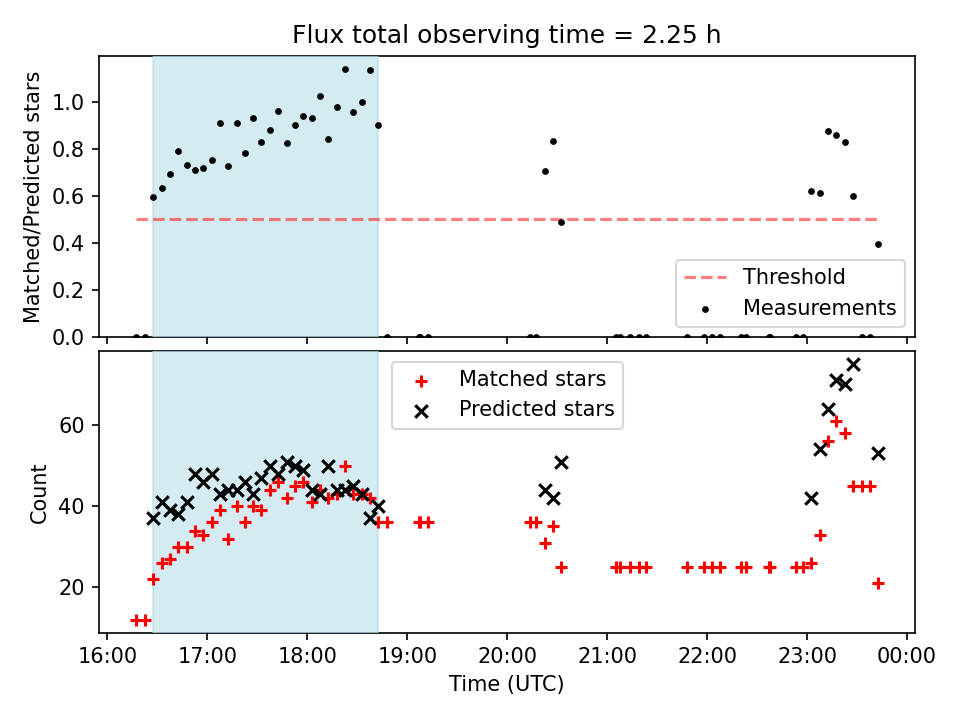 Flux total observing time = 2.25 h

Matched/Predicted stars

1.0
0.8
0.6
0.4
0.2
0.0

Threshold
Measurements

Count

60
40
20

Matched stars
Predicted stars

16:00 17:00 18:00 19:00 20:00 21:00 22:00 23:00 00:00

Time (UTC)